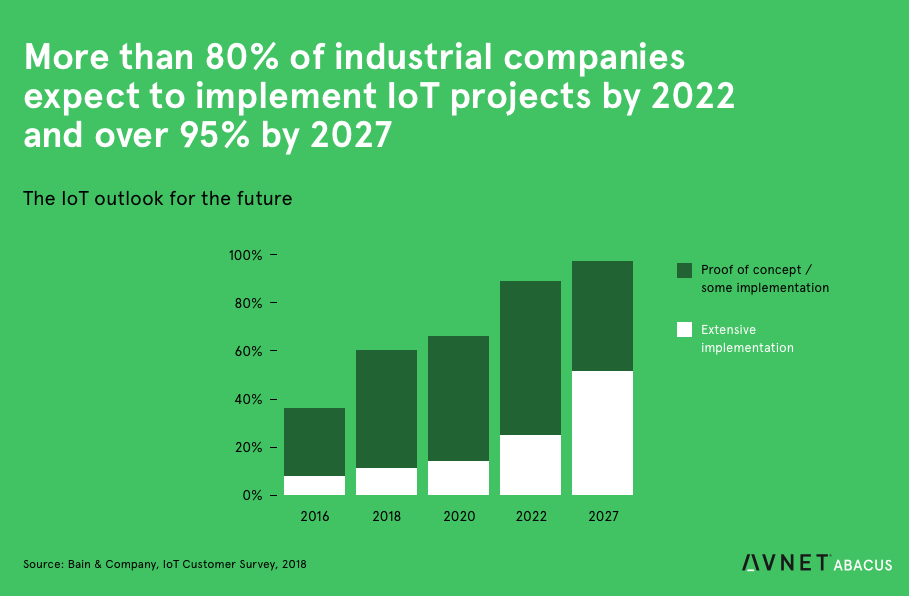 More than 80% of industrial companies expect to implement IoT projects by 2022 and over 95% by 2027

The IoT outlook for the future

100%
80%
60%
40%
20%
0%

2016
2018
2020
2022
2027

Proof of concept / some implementation

Extensive implementation

Source: Bain & Company, IoT Customer Survey, 2018

AVNET ABACUS